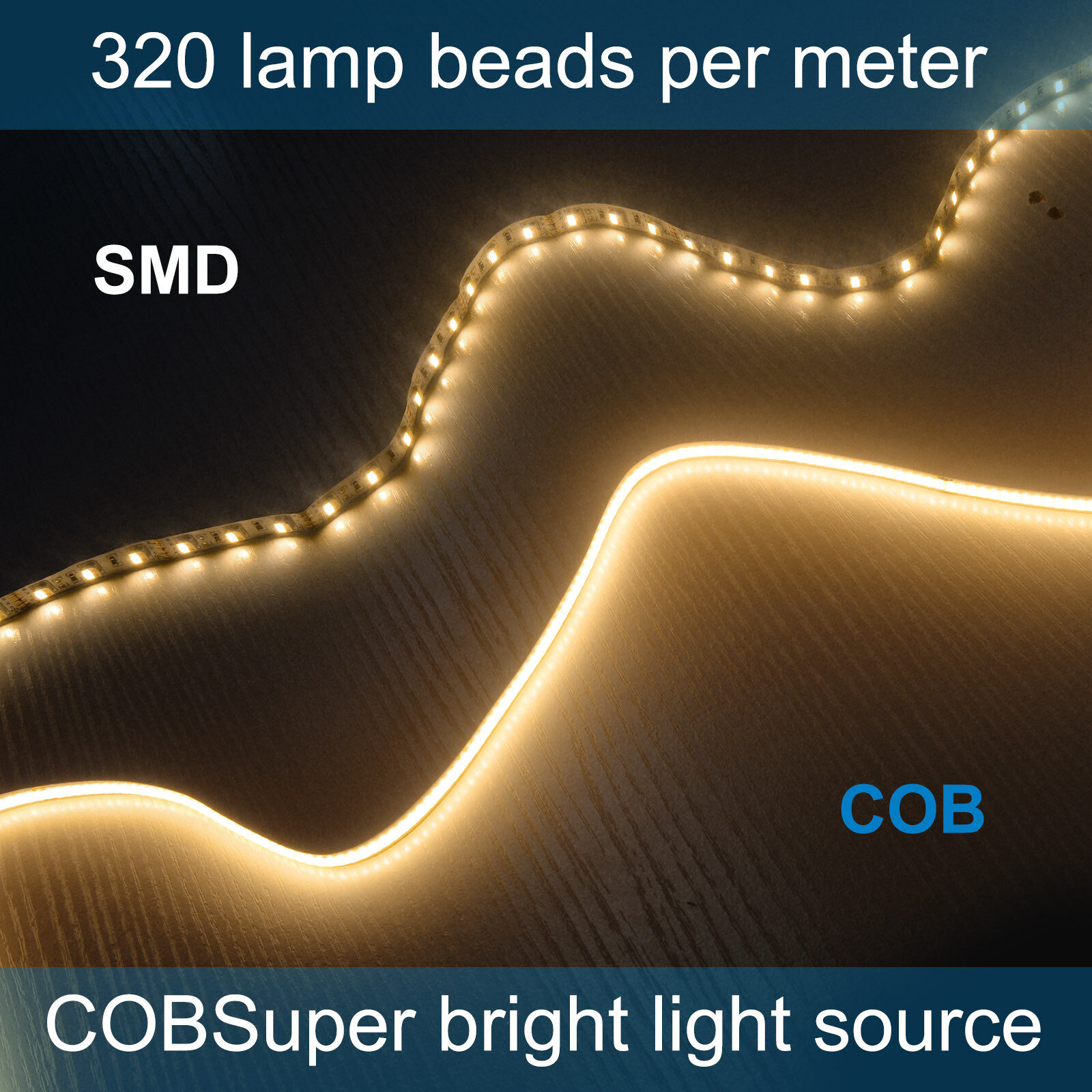 320 lamp beads per meter

SMD

COB

COBSuper bright light source